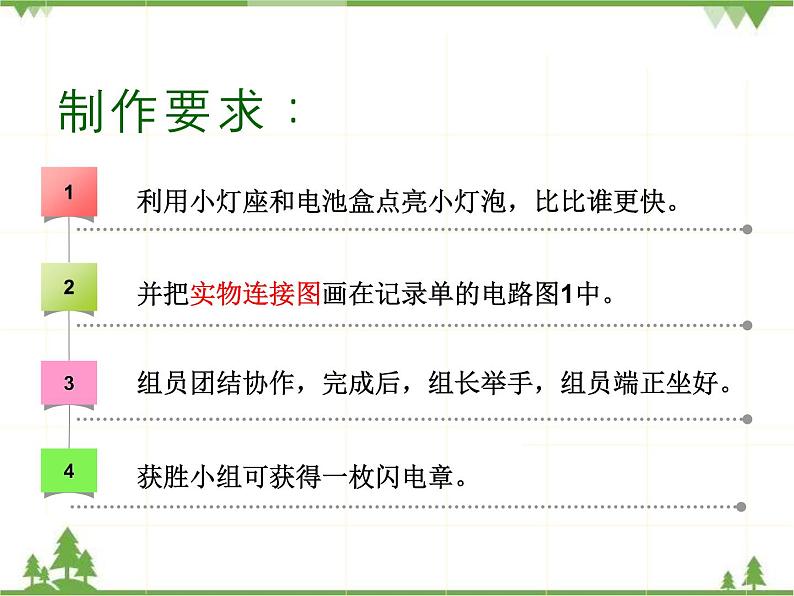 制作要求：

1
利用小灯座和电池盒点亮小灯泡，比比谁更快。

2
并把实物连接图画在记录单的电路图1中。

3
组员团结协作，完成后，组长举手，组员端正坐好。

4
获胜小组可获得一枚闪电章。